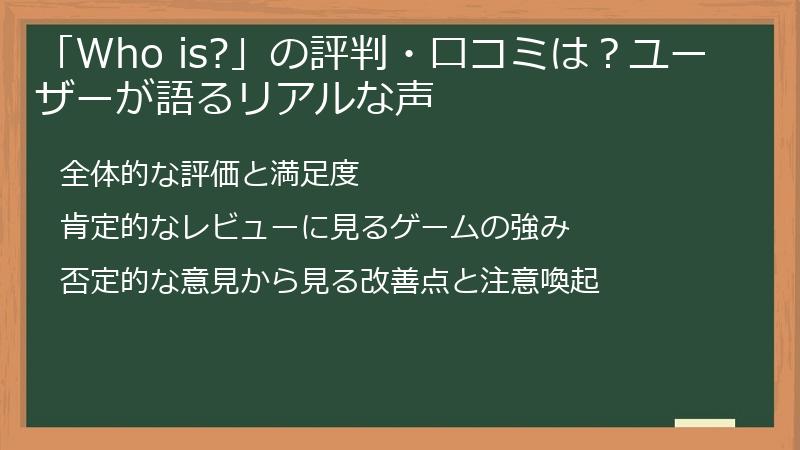 「Who is?」の評判・口コミは？ユーザーが語るリアルな声

全体的な評価と満足度

肯定的なレビューに見るゲームの強み

否定的な意見から見る改善点と注意喚起